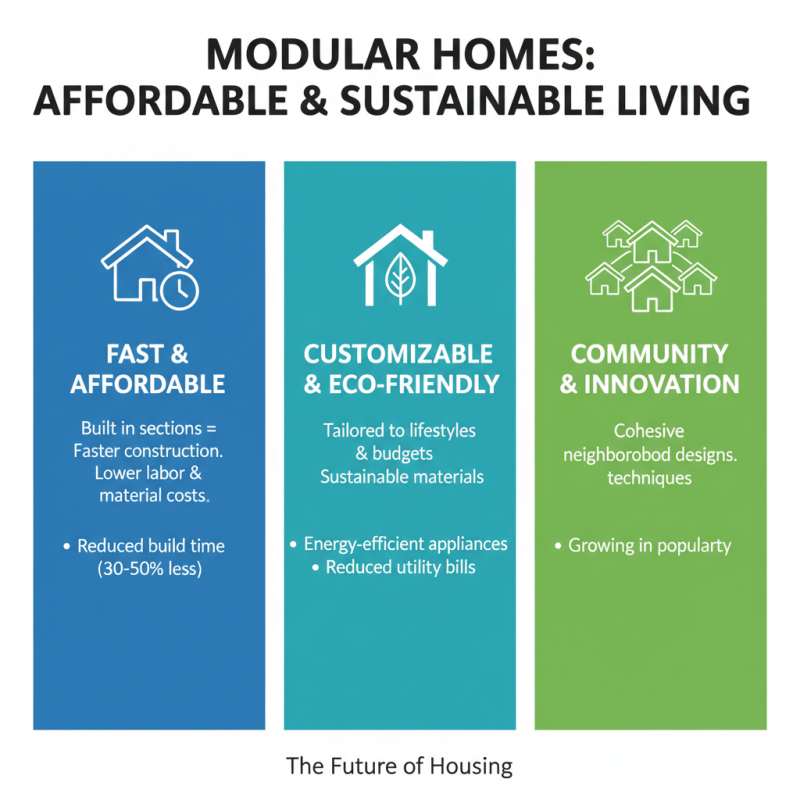 MODULAR HOMES:
AFFORDABLE & SUSTAINABLE LIVING

FAST & AFFORDABLE

Built in sections = Faster construction. Lower labor & material costs.

• Reduced build time (30-50% less)

CUSTOMIZABLE & ECO-FRIENDLY

Tailored to lifestyles & budgets Sustainable materials

• Energy-efficient appliances
• Reduced utility bills

COMMUNITY & INNOVATION

Cohesive neighborobod designs. techniques

• Growing in popularty

The Future of Housing